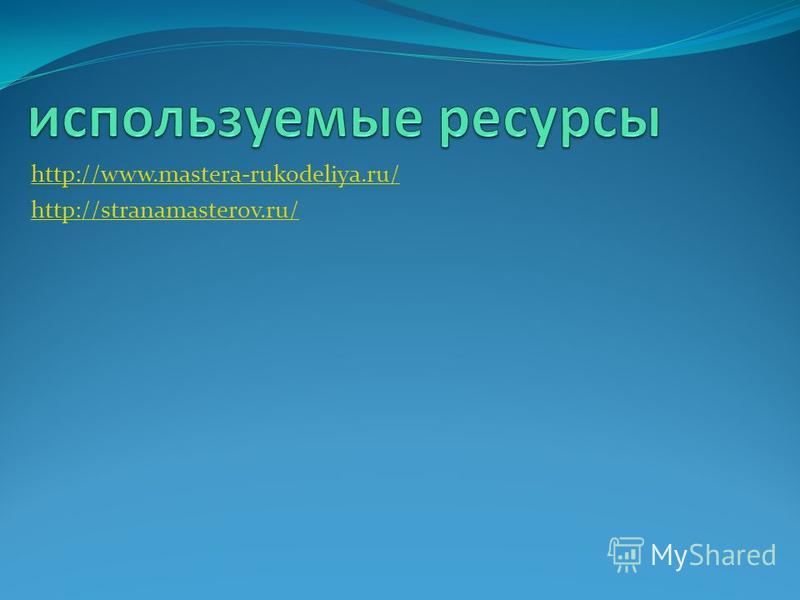 используемые ресурсы

http://www.mastera-rukodeliya.ru/

http://stranamasterov.ru/

MyShared